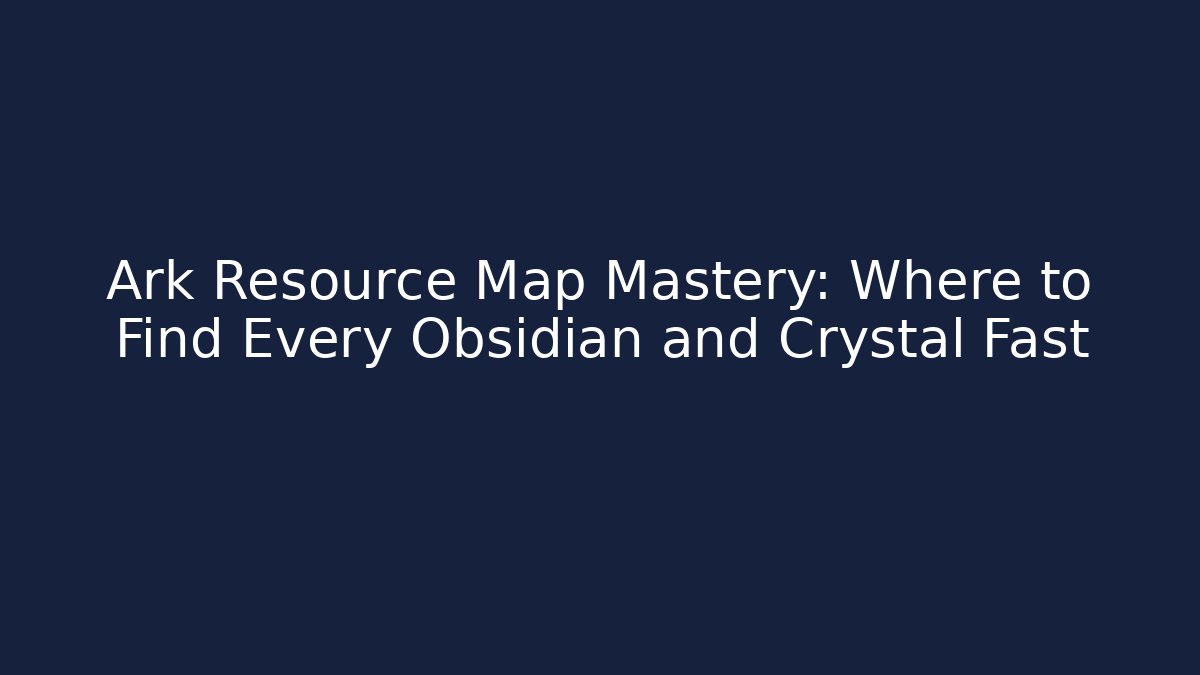 Ark Resource Map Mastery: Where to Find Every Obsidian and Crystal Fast